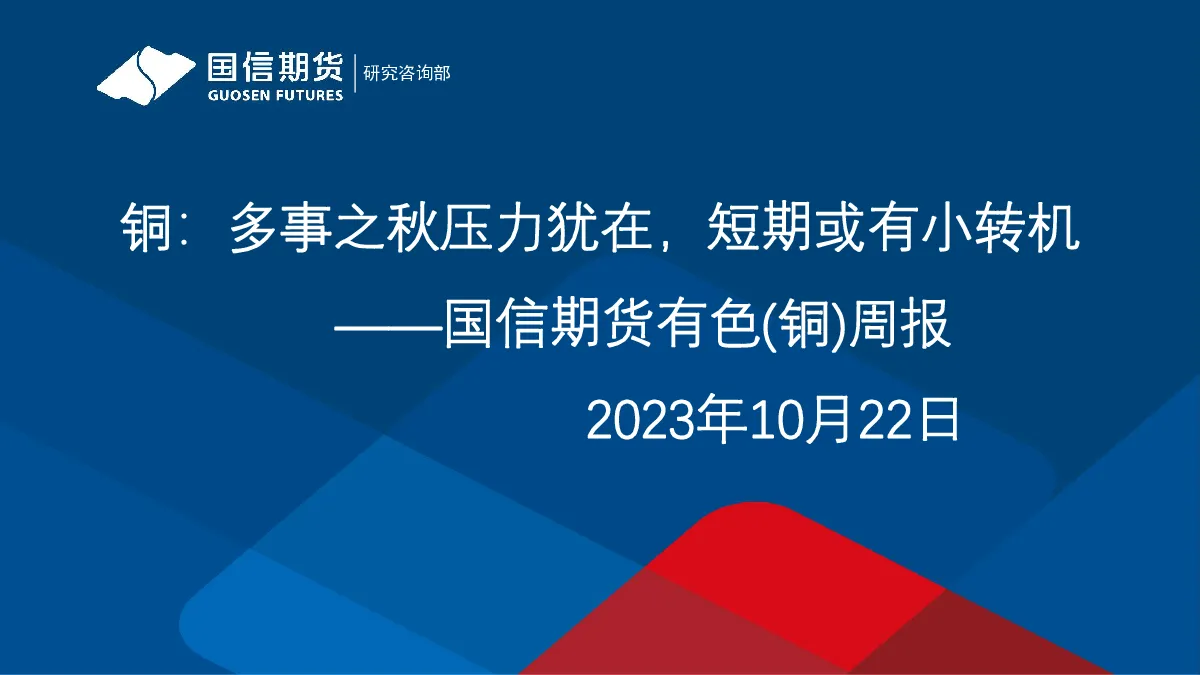 国信期货
GUOSEN FUTURES
研究咨询部

铜：多事之秋压力犹在，短期或有小转机

——国信期货有色(铜)周报

2023年10月22日